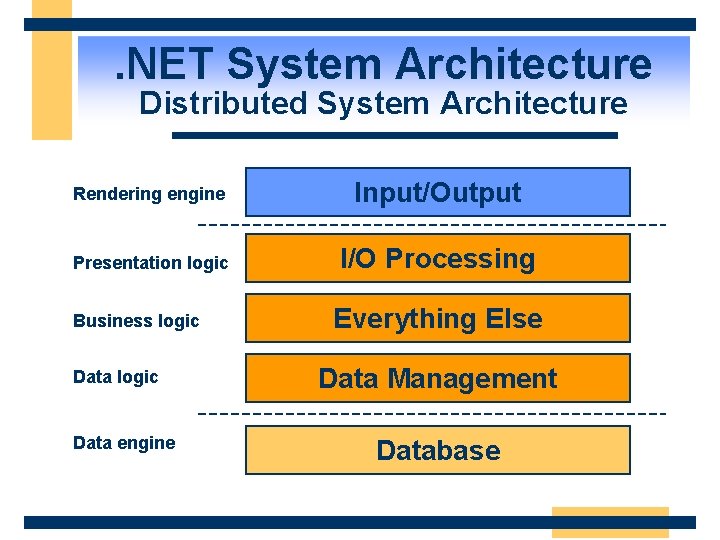 .NET System Architecture
Distributed System Architecture

Rendering engine
Input/Output

Presentation logic
I/O Processing

Business logic
Everything Else

Data logic
Data Management

Data engine
Database